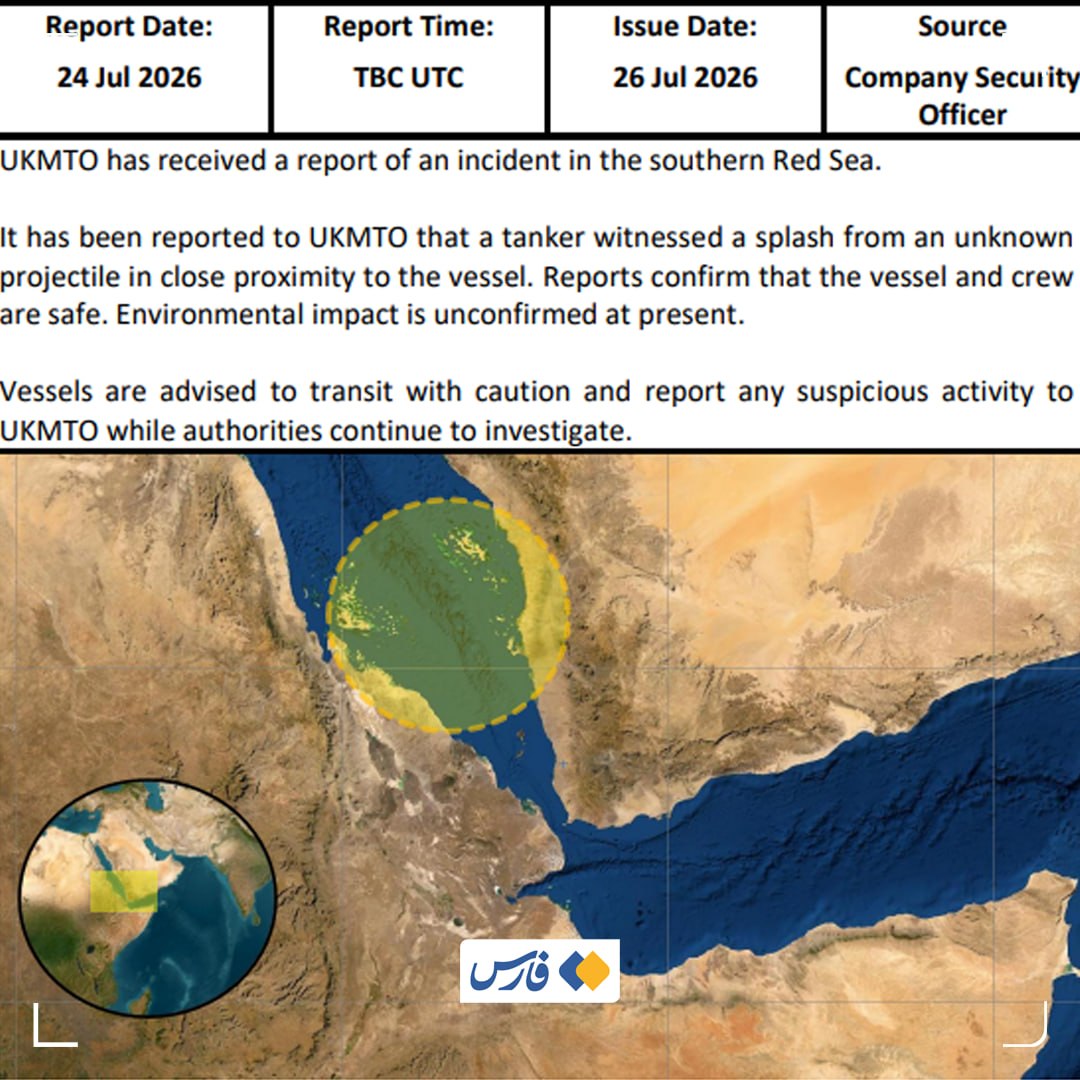 | Report Date: 24 Jul 2026 | Report Time: TBC UTC | Issue Date: 26 Jul 2026 | Source Company Security Officer |
|---|---|---|---|

UKMTO has received a report of an incident in the southern Red Sea.

It has been reported to UKMTO that a tanker witnessed a splash from an unknown projectile in close proximity to the vessel. Reports confirm that the vessel and crew are safe. Environmental impact is unconfirmed at present.

Vessels are advised to transit with caution and report any suspicious activity to UKMTO while authorities continue to investigate.

فارس